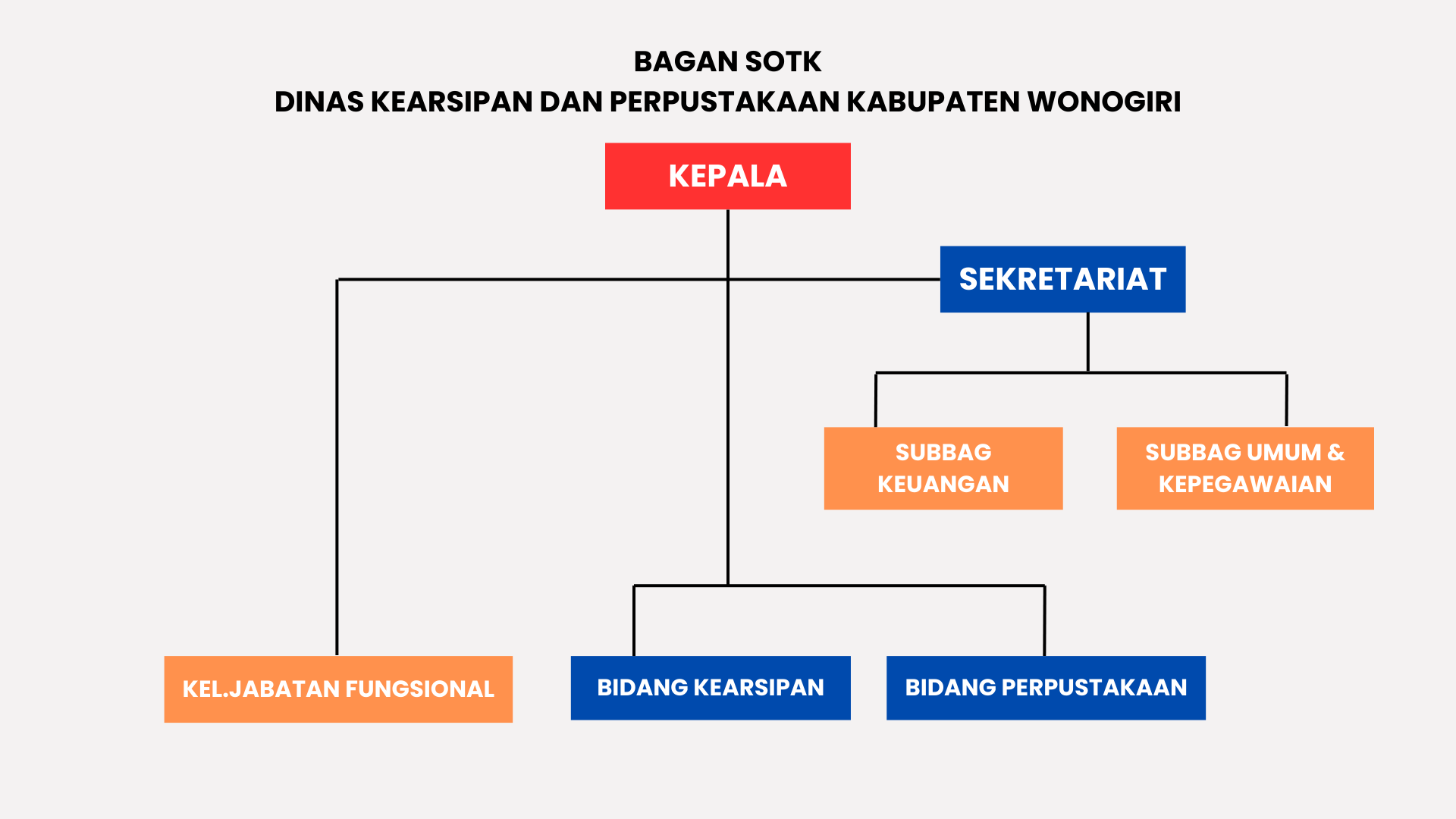 BAGAN SOTK
DINAS KEARSIPAN DAN PERPUSTAKAAN KABUPATEN WONOGIRI

KEPALA

SEKRETARIAT

SUBBAG KEUANGAN

SUBBAG UMUM & KEPEGAWAIAN

KEL.JABATAN FUNGSIONAL

BIDANG KEARSIPAN

BIDANG PERPUSTAKAAN